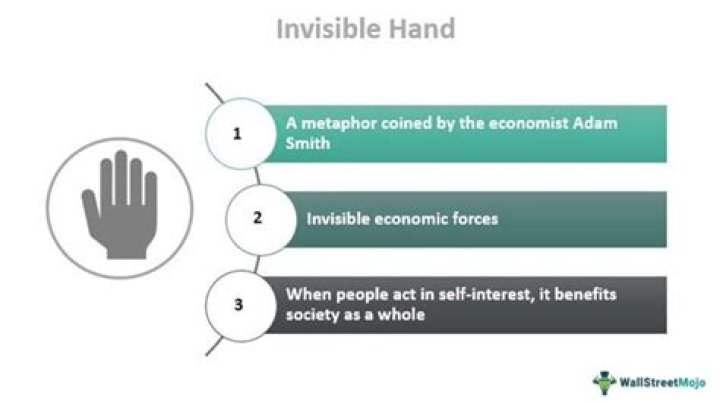 Invisible Hand

1

A metaphor coined by the economist Adam Smith

2

Invisible economic forces

3

When people act in self-interest, it benefits society as a whole

WallStreetMojo